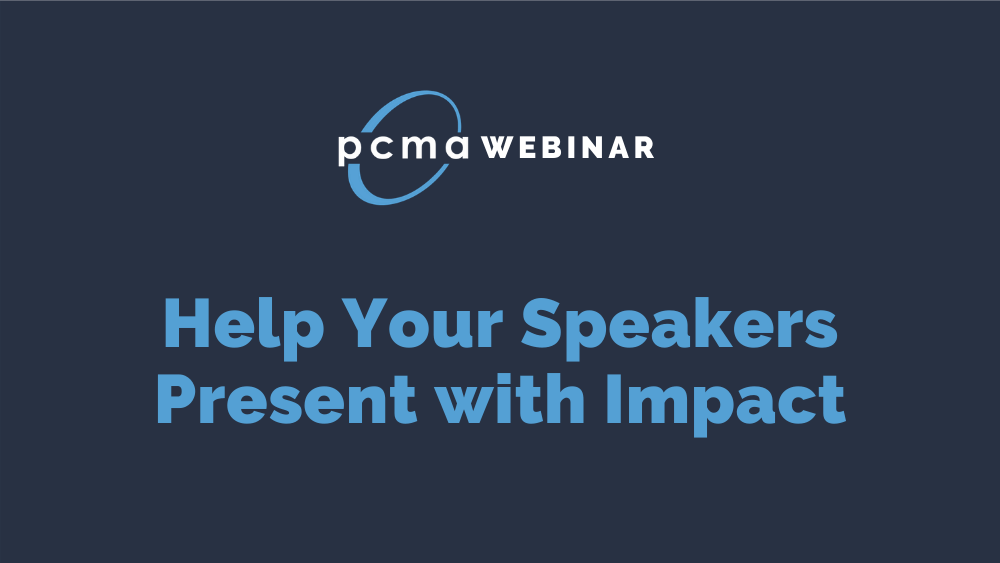 pcma WEBINAR

Help Your Speakers Present with Impact